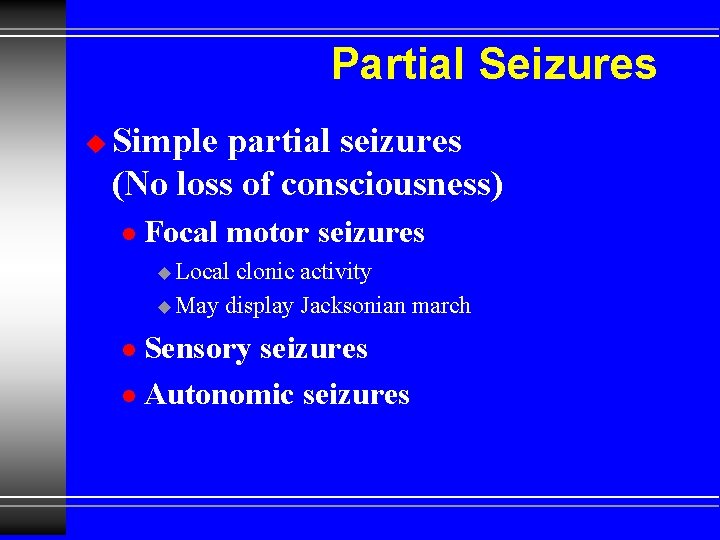 Partial Seizures

Simple partial seizures (No loss of consciousness)

Focal motor seizures

Local clonic activity

May display Jacksonian march

Sensory seizures

Autonomic seizures